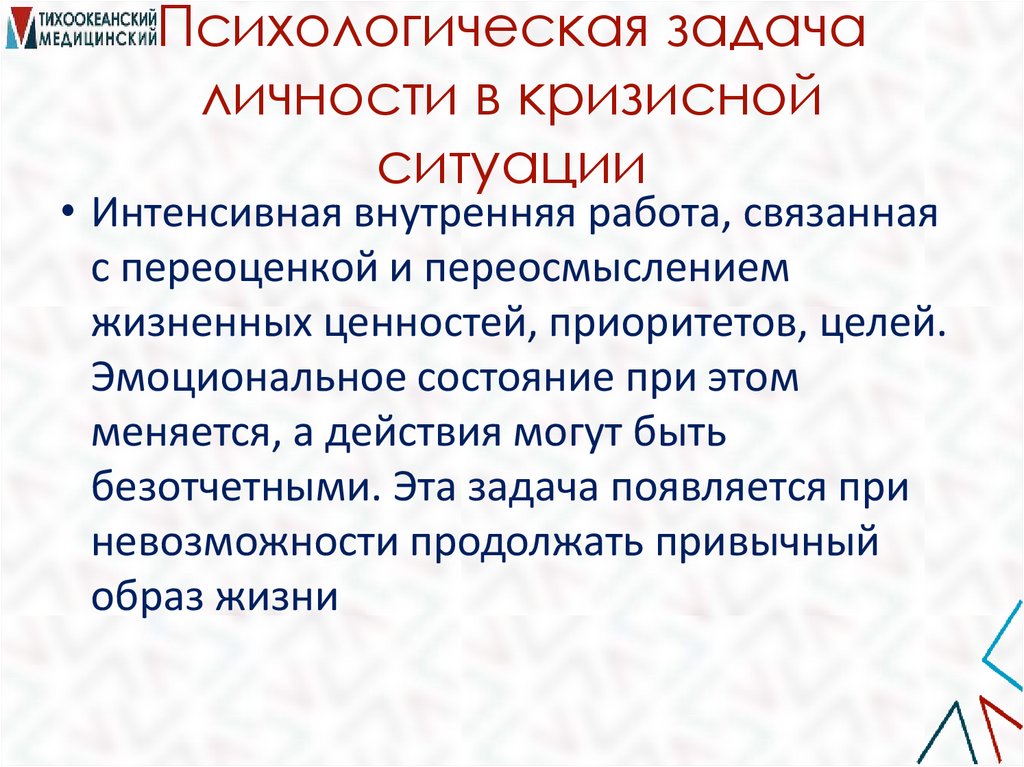 ТИХООКЕАНСКИЙ МЕДИЦИНСКИЙ

Психологическая задача личности в кризисной ситуации

• Интенсивная внутренняя работа, связанная с переоценкой и переосмыслением жизненных ценностей, приоритетов, целей. Эмоциональное состояние при этом меняется, а действия могут быть безотчетными. Эта задача появляется при невозможности продолжать привычный образ жизни